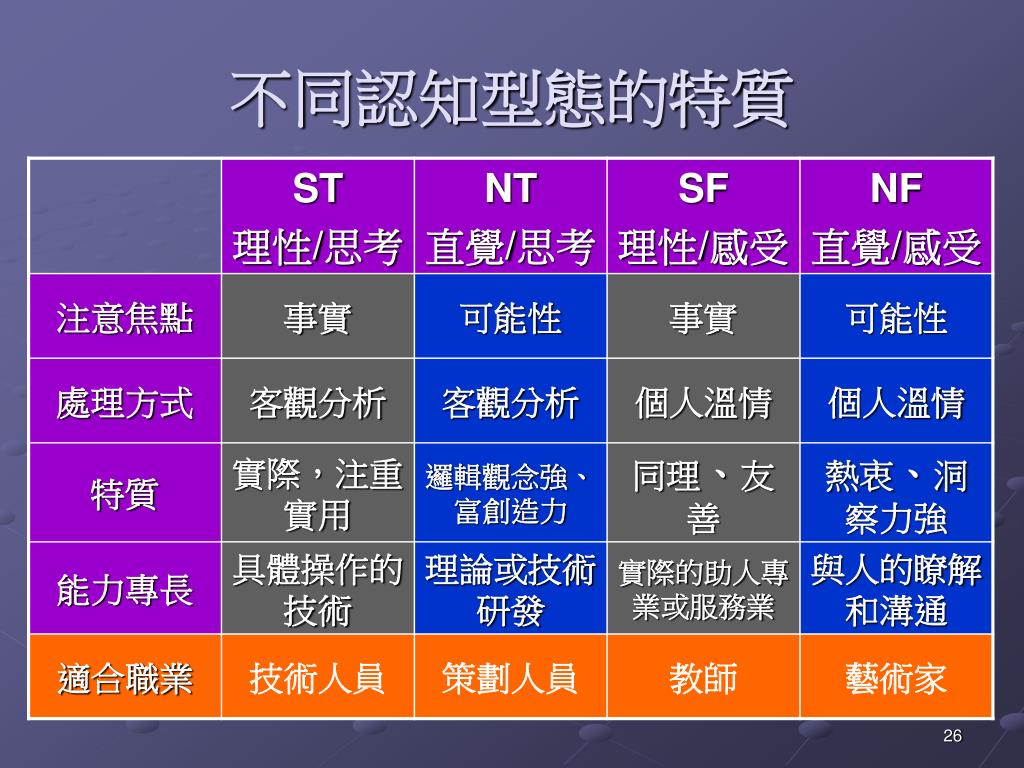 不同認知型態的特質

| | ST 理性/思考 | NT 直覺/思考 | SF 理性/感受 | NF 直覺/感受 |
|---|---|---|---|---|
| 注意焦點 | 事實 | 可能性 | 事實 | 可能性 |
| 處理方式 | 客觀分析 | 客觀分析 | 個人溫情 | 個人溫情 |
| 特質 | 實際，注重實用 | 邏輯觀念強、富創造力 | 同理、友善 | 熱衷、洞察力強 |
| 能力專長 | 具體操作的技術 | 理論或技術研發 | 實際的助人專業或服務業 | 與人的瞭解和溝通 |
| 適合職業 | 技術人員 | 策劃人員 | 教師 | 藝術家 |

26